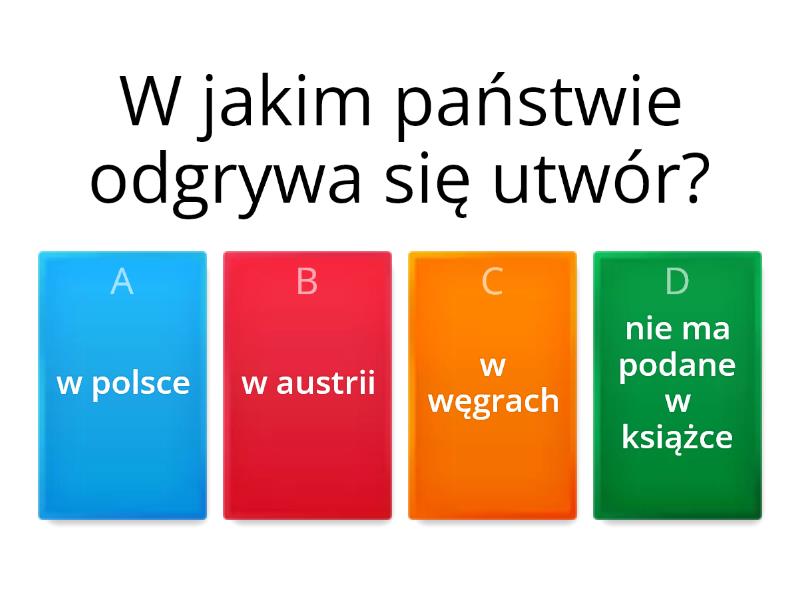 W jakim państwie odgrywa się utwór?

A
w polsce

B
w austrii

C
w węgrach

D
nie ma podane w książce